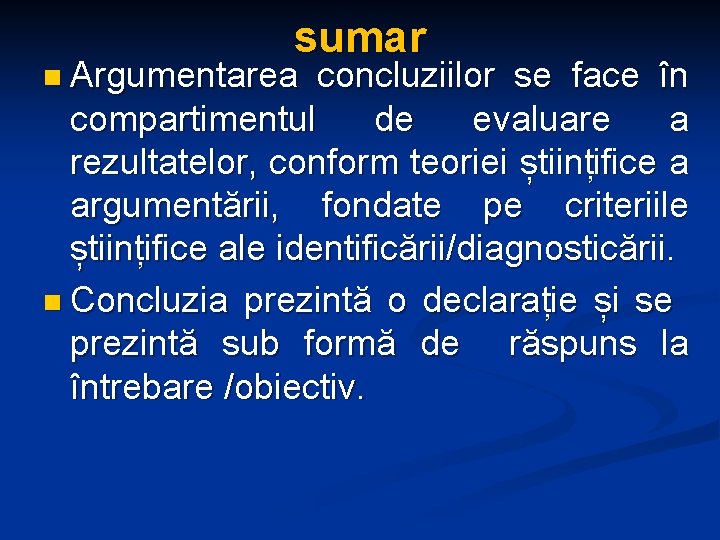 sumar

Argumentarea concluziilor se face în compartimentul de evaluare a rezultatelor, conform teoriei științifice a argumentării, fondate pe criteriile științifice ale identificării/diagnosticării.

Concluzia prezintă o declarație și se prezintă sub formă de răspuns la întrebare /obiectiv.